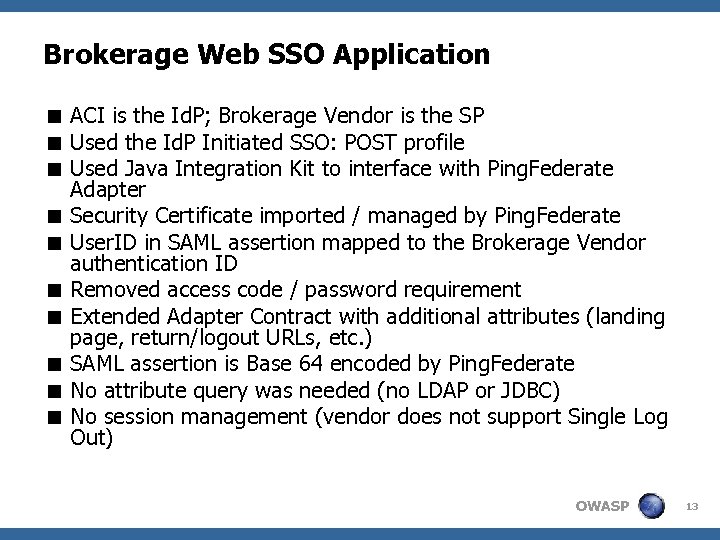 Brokerage Web SSO Application

■ ACI is the IdP; Brokerage Vendor is the SP
■ Used the IdP Initiated SSO: POST profile
■ Used Java Integration Kit to interface with PingFederate Adapter
■ Security Certificate imported / managed by PingFederate
■ UserID in SAML assertion mapped to the Brokerage Vendor authentication ID
■ Removed access code / password requirement
■ Extended Adapter Contract with additional attributes (landing page, return/logout URLs, etc.)
■ SAML assertion is Base 64 encoded by PingFederate
■ No attribute query was needed (no LDAP or JDBC)
■ No session management (vendor does not support Single Log Out)

OWASP

13